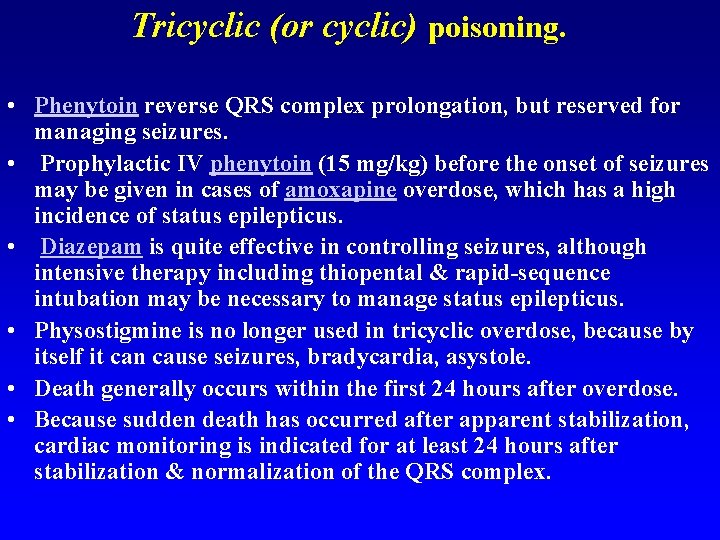 Tricyclic (or cyclic) poisoning.

• Phenytoin reverse QRS complex prolongation, but reserved for managing seizures.

• Prophylactic IV phenytoin (15 mg/kg) before the onset of seizures may be given in cases of amoxapine overdose, which has a high incidence of status epilepticus.

• Diazepam is quite effective in controlling seizures, although intensive therapy including thiopental & rapid-sequence intubation may be necessary to manage status epilepticus.

• Physostigmine is no longer used in tricyclic overdose, because by itself it can cause seizures, bradycardia, asystole.

• Death generally occurs within the first 24 hours after overdose.

• Because sudden death has occurred after apparent stabilization, cardiac monitoring is indicated for at least 24 hours after stabilization & normalization of the QRS complex.